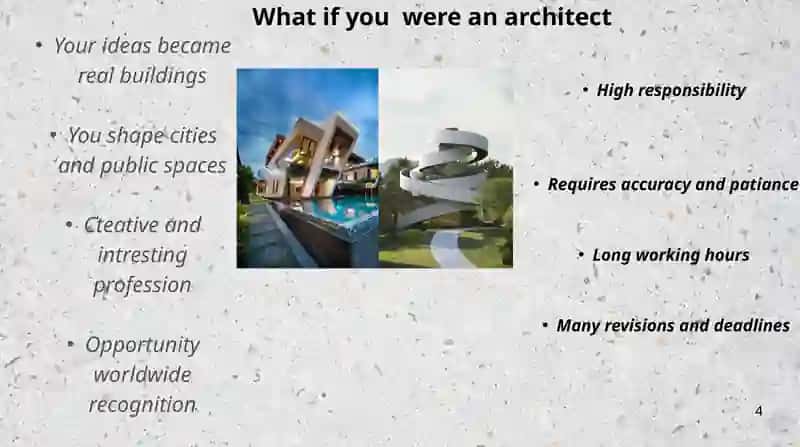 What if you were an architect

• Your ideas became real buildings

• You shape cities and public spaces

• Cteative and intresting profession

• Opportunity worldwide recognition

• High responsibility

• Requires accuracy and patiance

• Long working hours

• Many revisions and deadlines

4